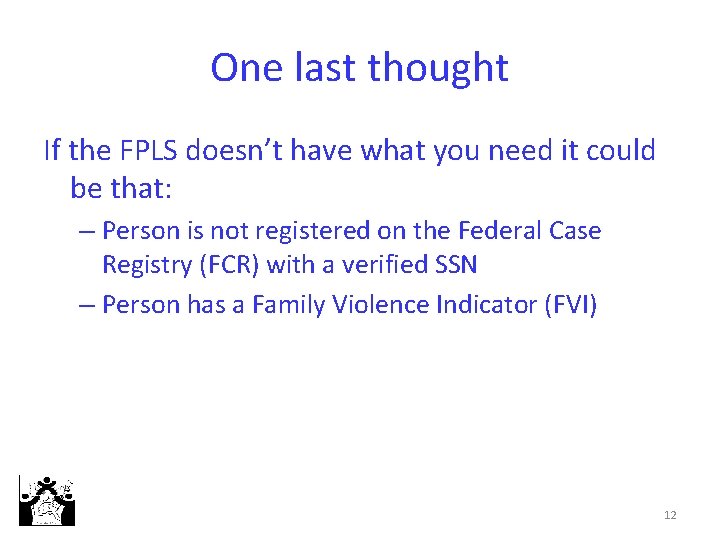 One last thought

If the FPLS doesn’t have what you need it could be that:

– Person is not registered on the Federal Case Registry (FCR) with a verified SSN
– Person has a Family Violence Indicator (FVI)

12